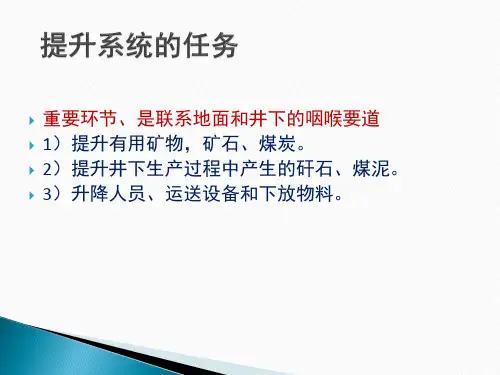 提升系统的任务

重要环节、是联系地面和井下的咽喉要道
1）提升有用矿物，矿石、煤炭。
2）提升井下生产过程中产生的矸石、煤泥。
3）升降人员、运送设备和下放物料。